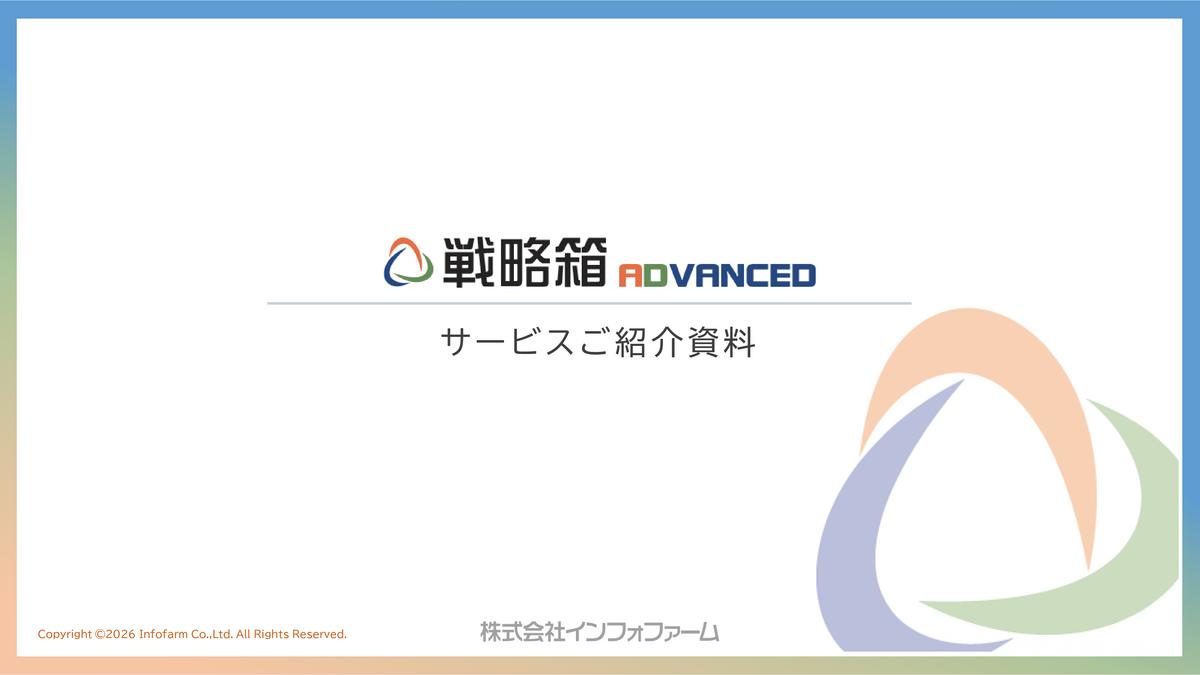 戦略箱 ADVANCED

サービスご紹介資料

Copyright ©2026 Infofarm Co.,Ltd. All Rights Reserved.

株式会社インフォファーム